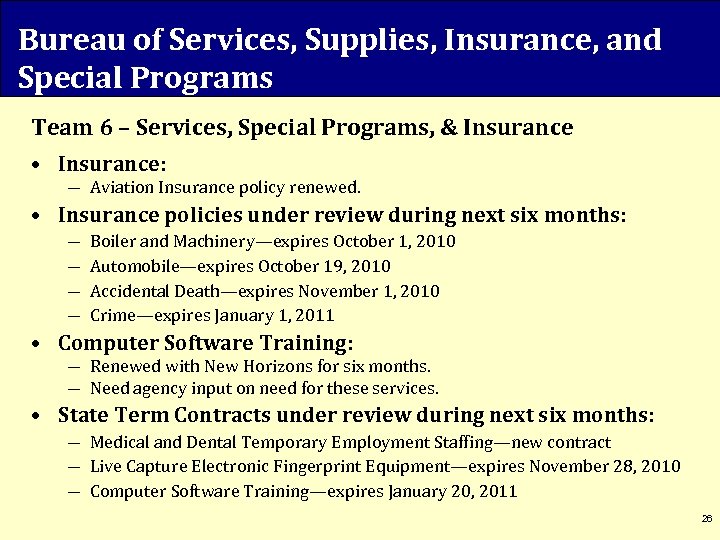 Bureau of Services, Supplies, Insurance, and Special Programs

Team 6 – Services, Special Programs, & Insurance

• Insurance:
— Aviation Insurance policy renewed.

• Insurance policies under review during next six months:
— Boiler and Machinery—expires October 1, 2010
— Automobile—expires October 19, 2010
— Accidental Death—expires November 1, 2010
— Crime—expires January 1, 2011

• Computer Software Training:
— Renewed with New Horizons for six months.
— Need agency input on need for these services.

• State Term Contracts under review during next six months:
— Medical and Dental Temporary Employment Staffing—new contract
— Live Capture Electronic Fingerprint Equipment—expires November 28, 2010
— Computer Software Training—expires January 20, 2011

26